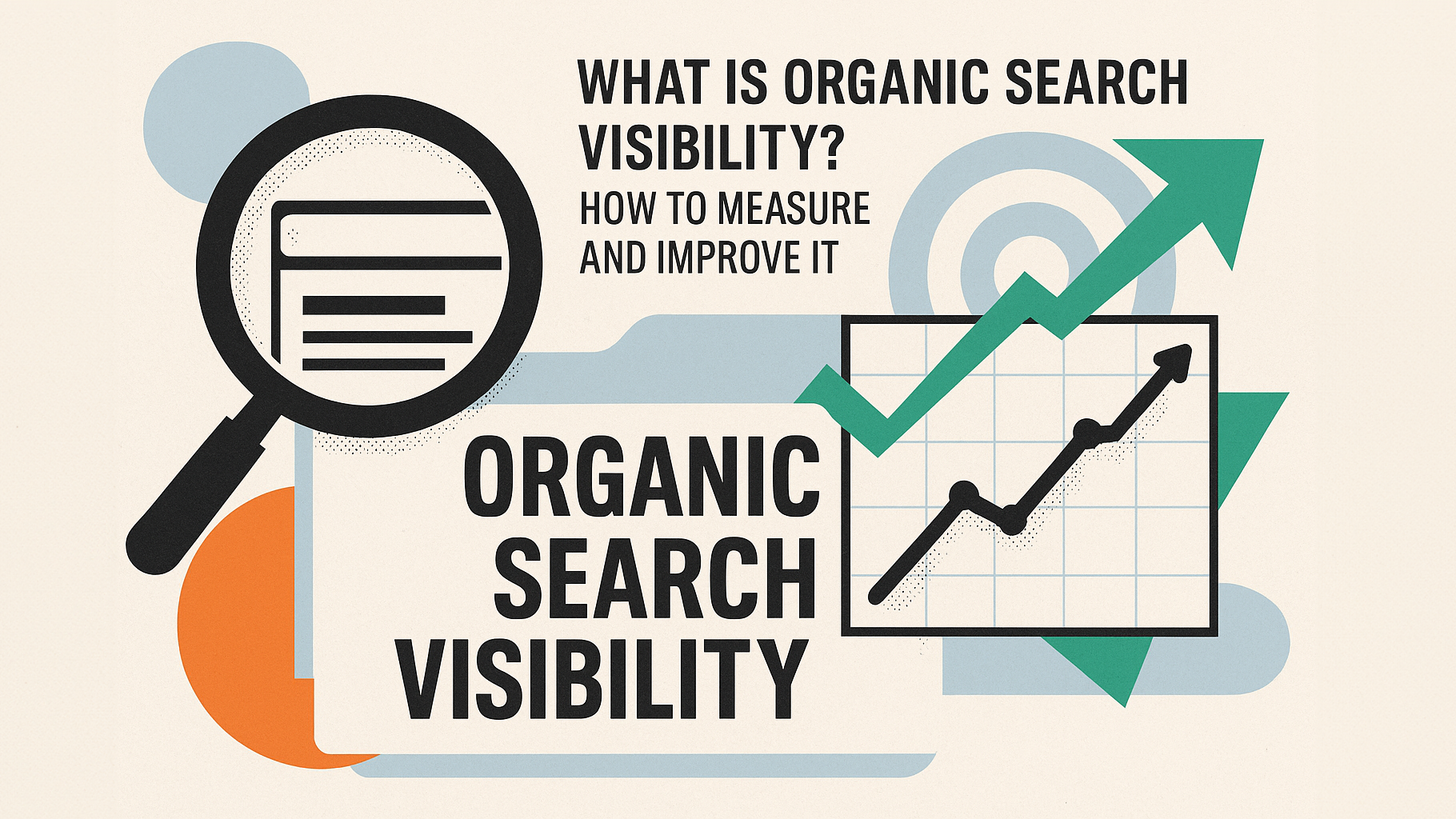 WHAT IS ORGANIC SEARCH VISIBILITY?
HOW TO MEASURE AND IMPROVE IT

ORGANIC SEARCH VISIBILITY